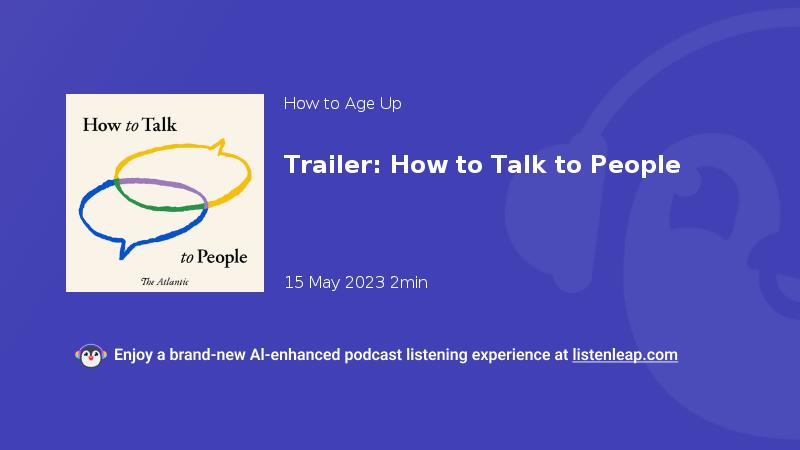 How to Talk

to People

The Atlantic

How to Age Up

Trailer: How to Talk to People

15 May 2023 2min

Enjoy a brand-new AI-enhanced podcast listening experience at listenleap.com